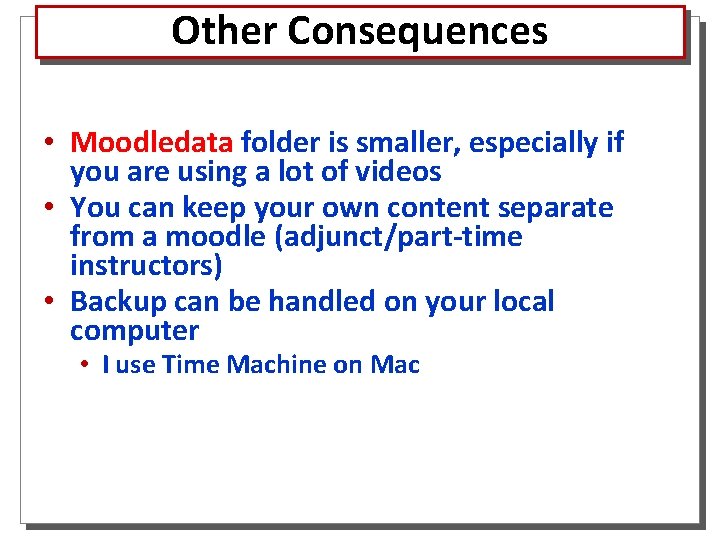 Other Consequences

• Moodledata folder is smaller, especially if you are using a lot of videos
• You can keep your own content separate from a moodle (adjunct/part-time instructors)
• Backup can be handled on your local computer
  • I use Time Machine on Mac